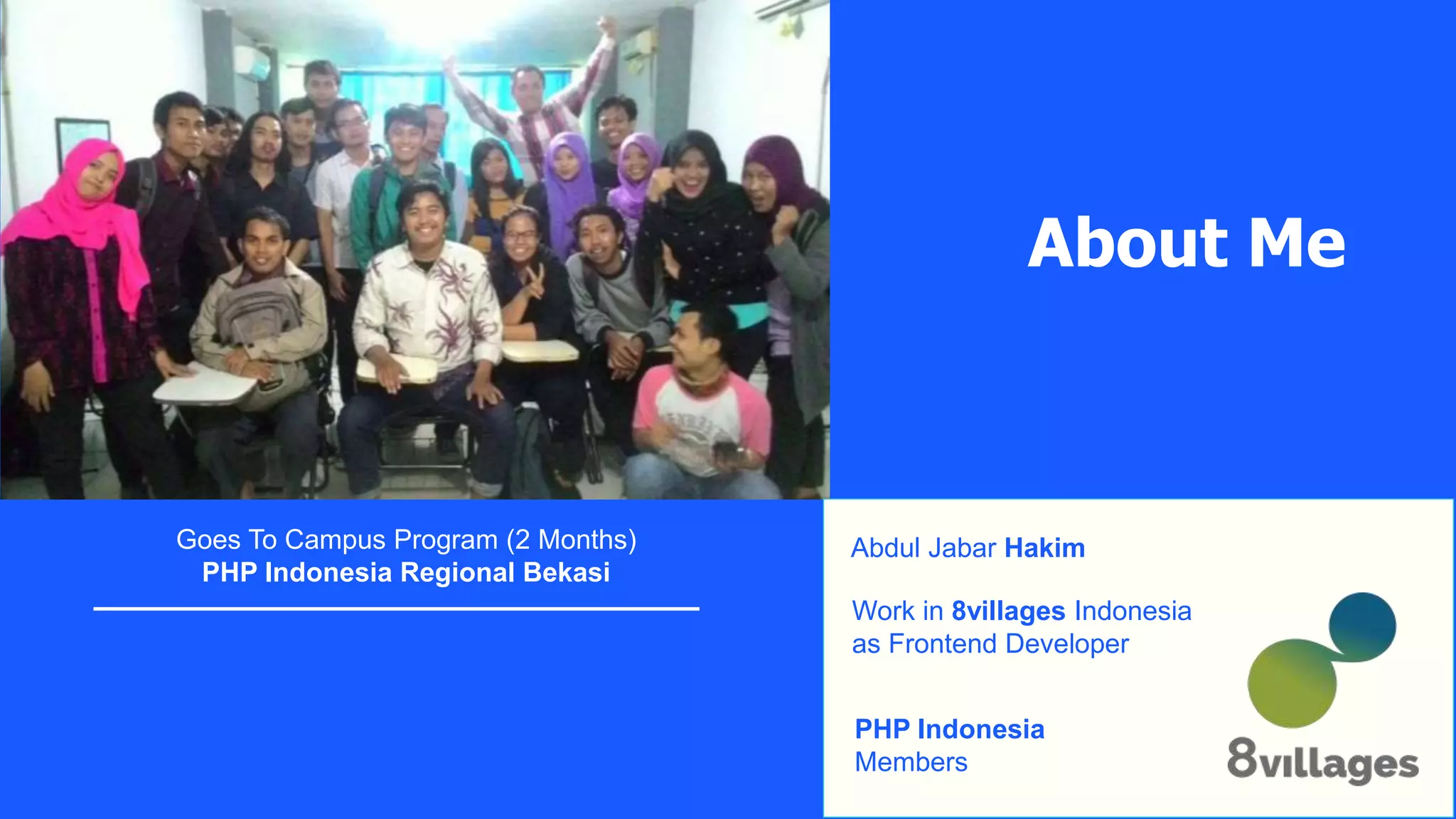 About Me

Goes To Campus Program (2 Months)
PHP Indonesia Regional Bekasi

Abdul Jabar Hakim

Work in 8villages Indonesia as Frontend Developer

PHP Indonesia
Members

8villages